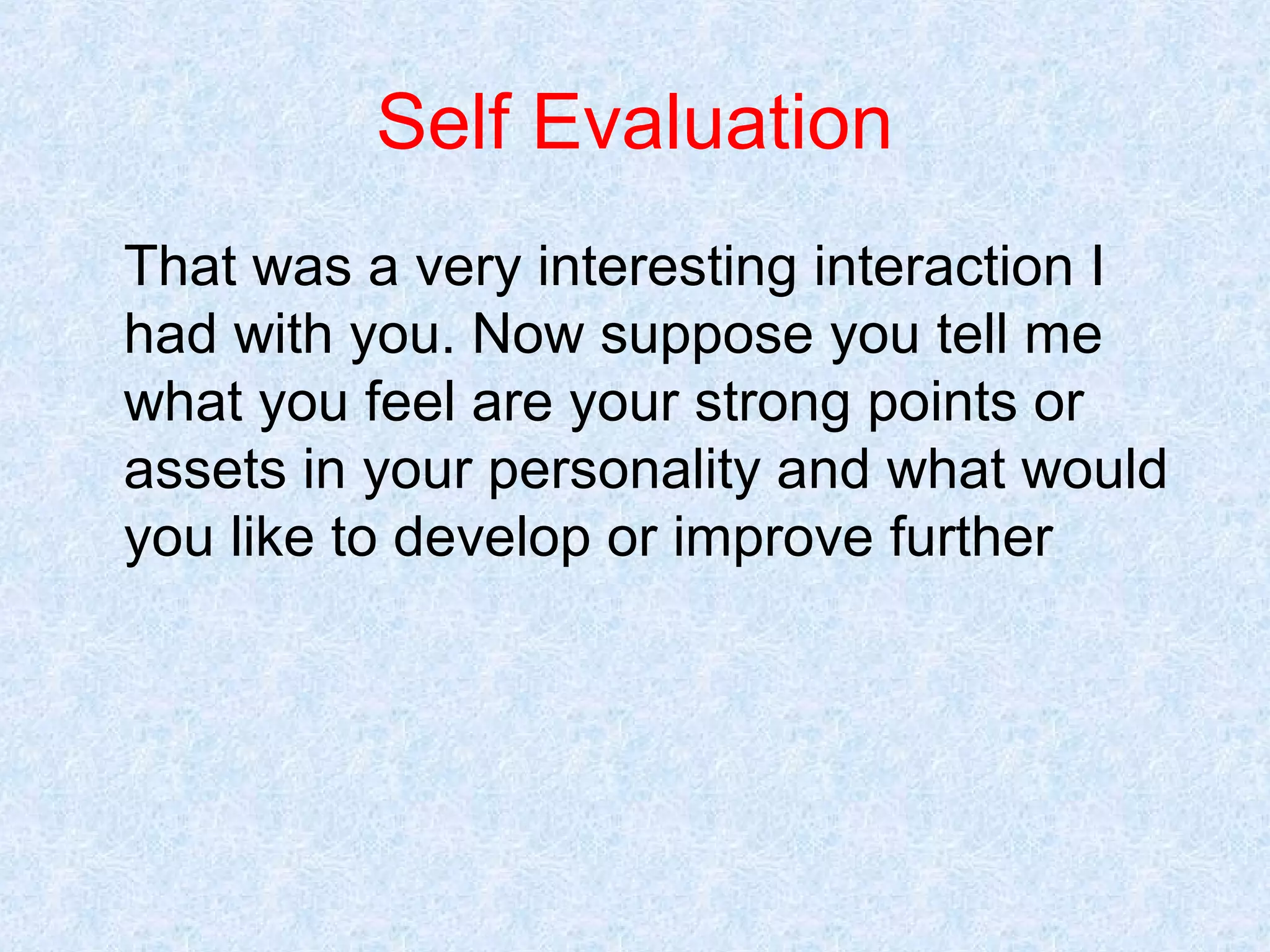 Self Evaluation

That was a very interesting interaction I had with you. Now suppose you tell me what you feel are your strong points or assets in your personality and what would you like to develop or improve further